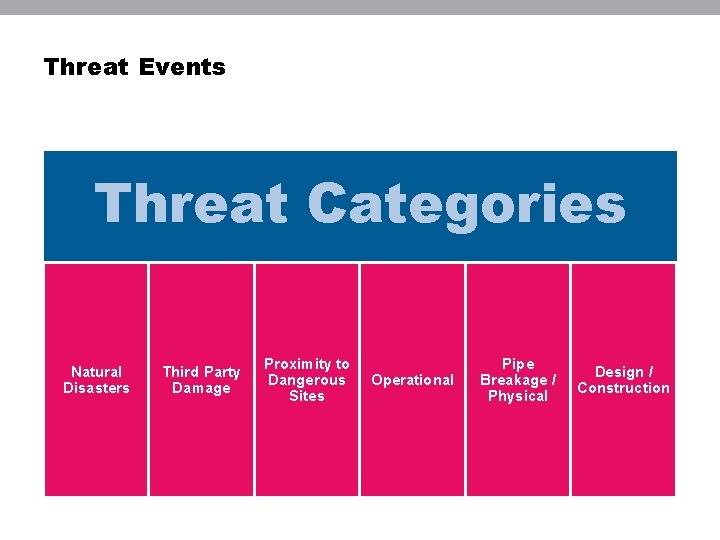 Threat Events

Threat Categories

Natural Disasters

Third Party Damage

Proximity to Dangerous Sites

Operational

Pipe Breakage / Physical

Design / Construction